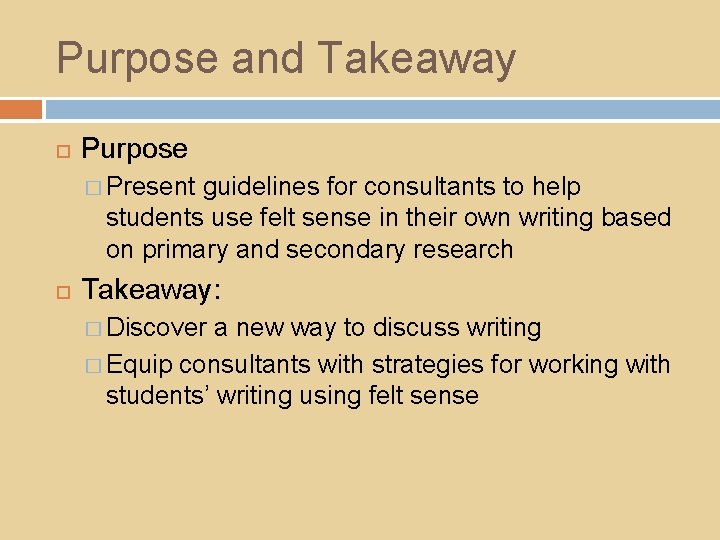 Purpose and Takeaway

Purpose

Present guidelines for consultants to help students use felt sense in their own writing based on primary and secondary research

Takeaway:

Discover a new way to discuss writing

Equip consultants with strategies for working with students' writing using felt sense